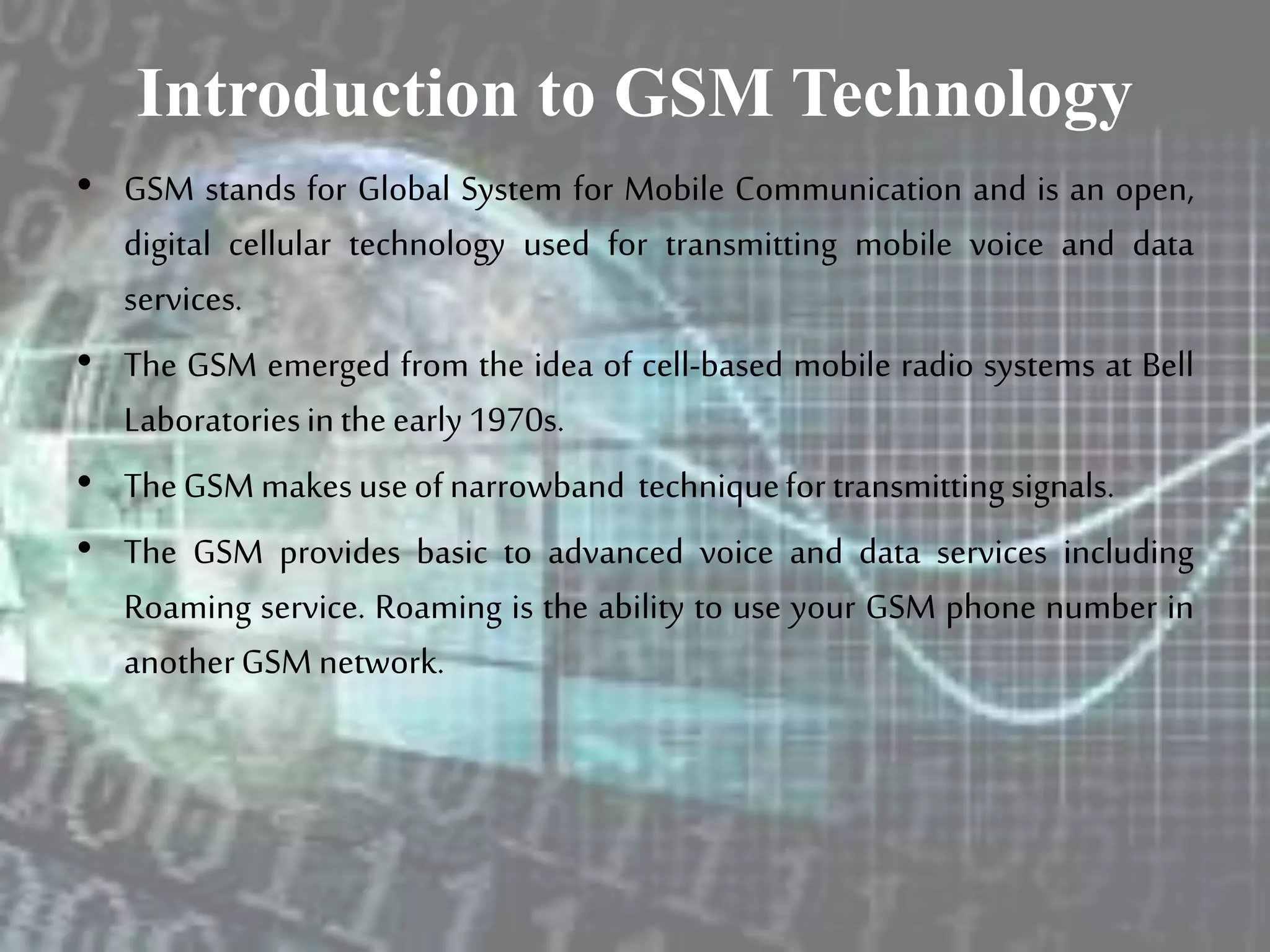 Introduction to GSM Technology

• GSM stands for Global System for Mobile Communication and is an open, digital cellular technology used for transmitting mobile voice and data services.

• The GSM emerged from the idea of cell-based mobile radio systems at Bell Laboratories in the early 1970s.

• The GSM makes use of narrowband technique for transmitting signals.

• The GSM provides basic to advanced voice and data services including Roaming service. Roaming is the ability to use your GSM phone number in another GSM network.